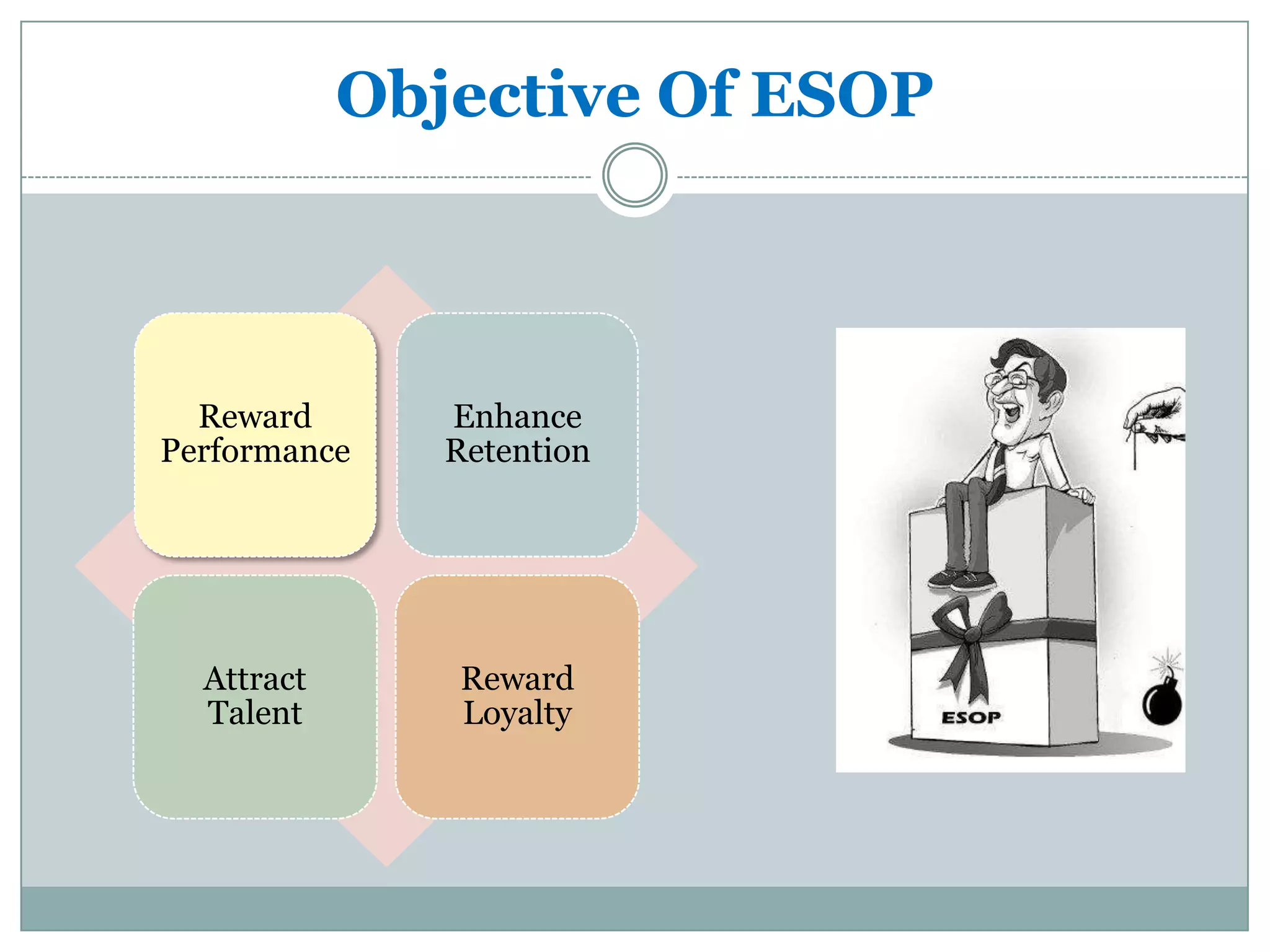 Objective Of ESOP

Reward Performance

Enhance Retention

Attract Talent

Reward Loyalty

ESOP